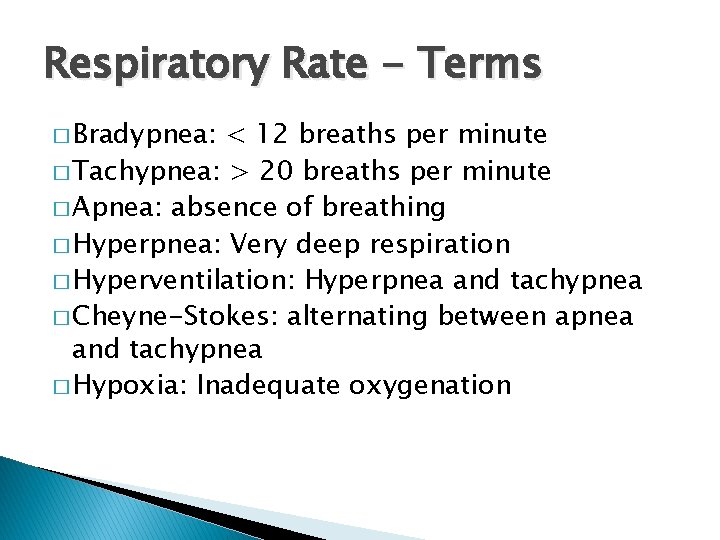 Respiratory Rate - Terms

□ Bradypnea: < 12 breaths per minute
□ Tachypnea: > 20 breaths per minute
□ Apnea: absence of breathing
□ Hyperpnea: Very deep respiration
□ Hyperventilation: Hyperpnea and tachypnea
□ Cheyne-Stokes: alternating between apnea and tachypnea
□ Hypoxia: Inadequate oxygenation